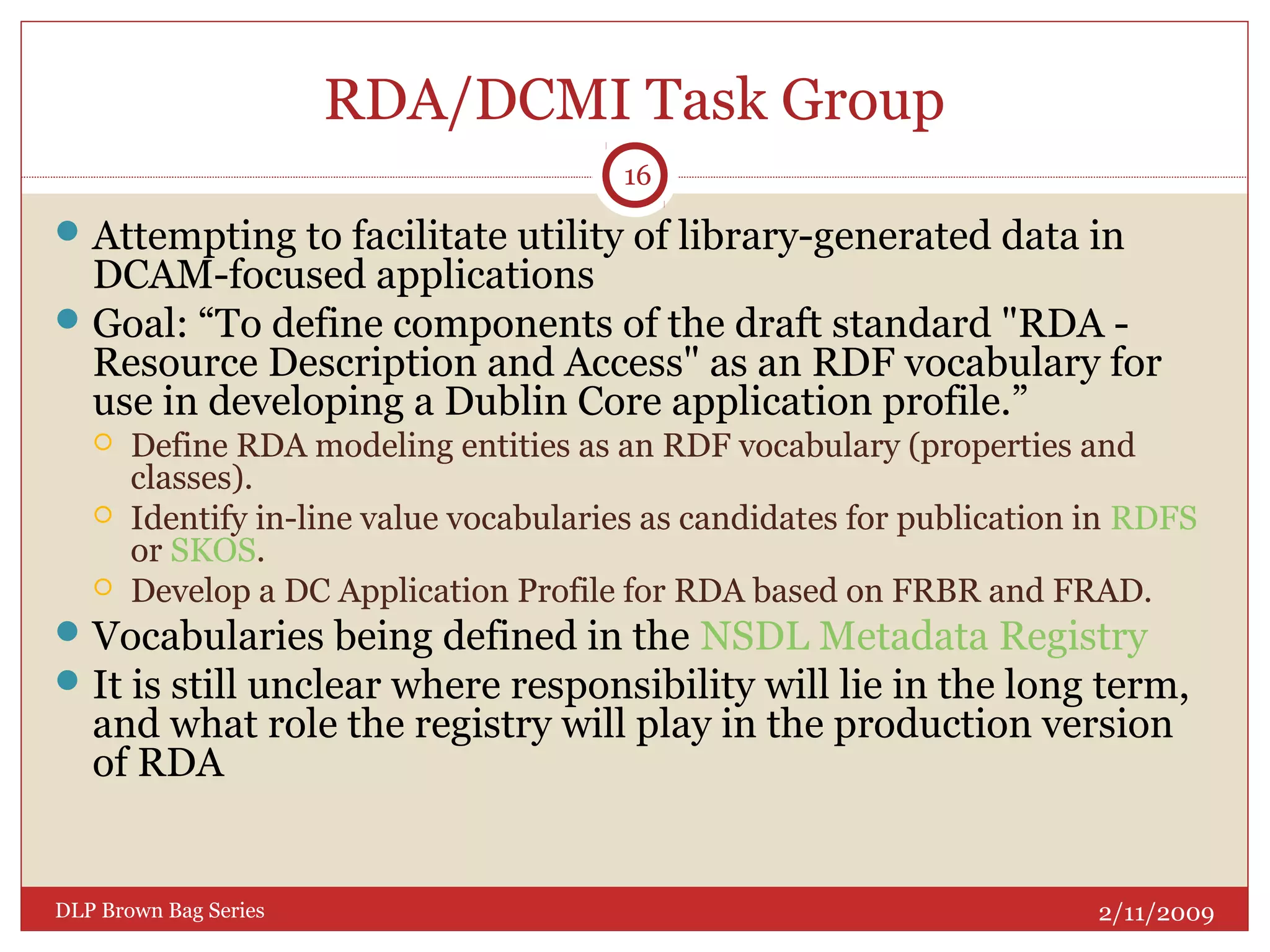 RDA/DCMI Task Group

16

Attempting to facilitate utility of library-generated data in DCAM-focused applications

Goal: “To define components of the draft standard "RDA - Resource Description and Access" as an RDF vocabulary for use in developing a Dublin Core application profile.”

Define RDA modeling entities as an RDF vocabulary (properties and classes).

Identify in-line value vocabularies as candidates for publication in RDFS or SKOS.

Develop a DC Application Profile for RDA based on FRBR and FRAD.

Vocabularies being defined in the NSDL Metadata Registry

It is still unclear where responsibility will lie in the long term, and what role the registry will play in the production version of RDA

DLP Brown Bag Series

2/11/2009